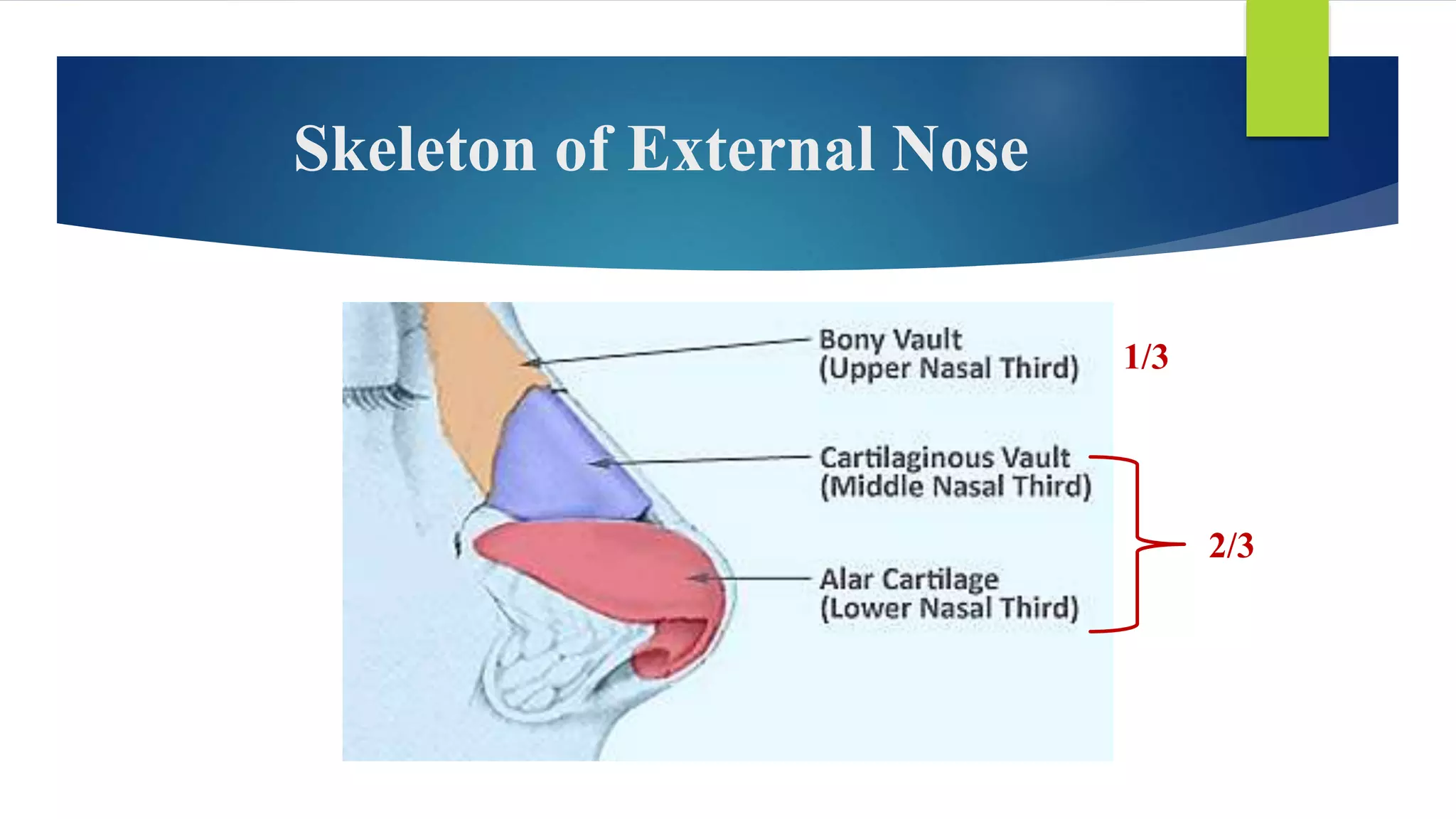 Skeleton of External Nose

Bony Vault
(Upper Nasal Third)

1/3

Cartilaginous Vault
(Middle Nasal Third)

Alar Cartilage
(Lower Nasal Third)

2/3